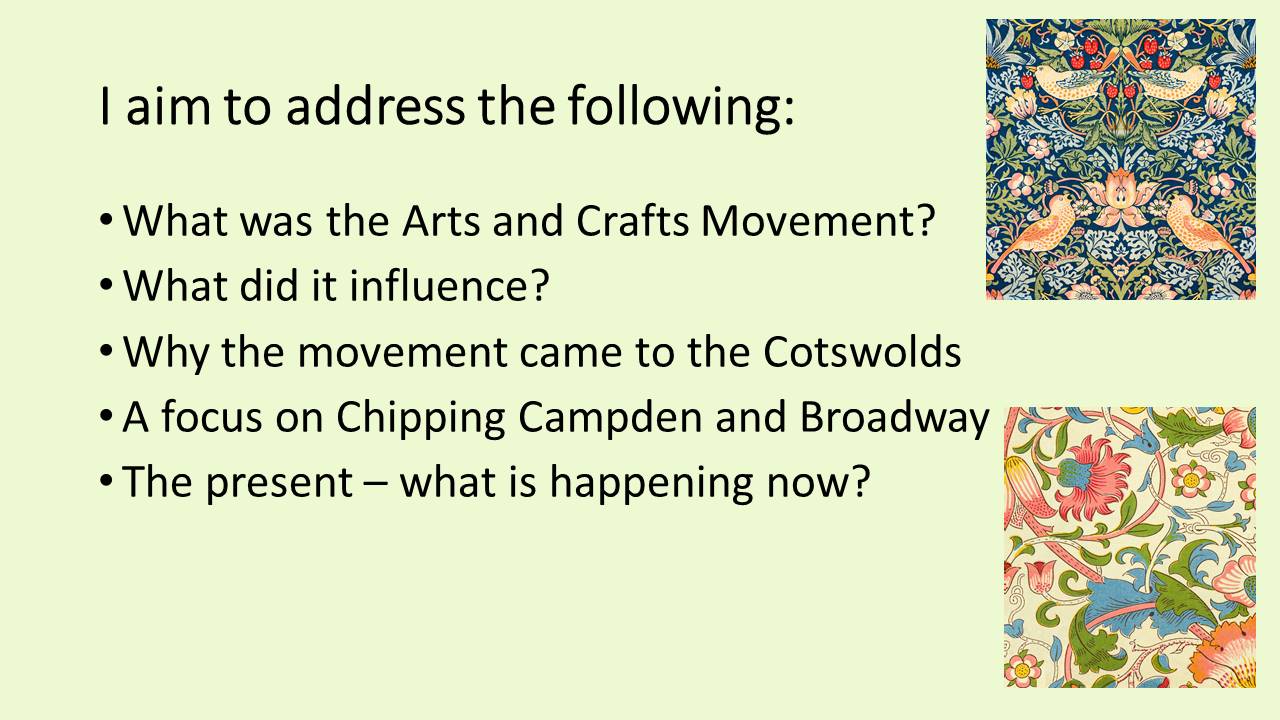 I aim to address the following:

• What was the Arts and Crafts Movement?
• What did it influence?
• Why the movement came to the Cotswolds
• A focus on Chipping Campden and Broadway
• The present – what is happening now?